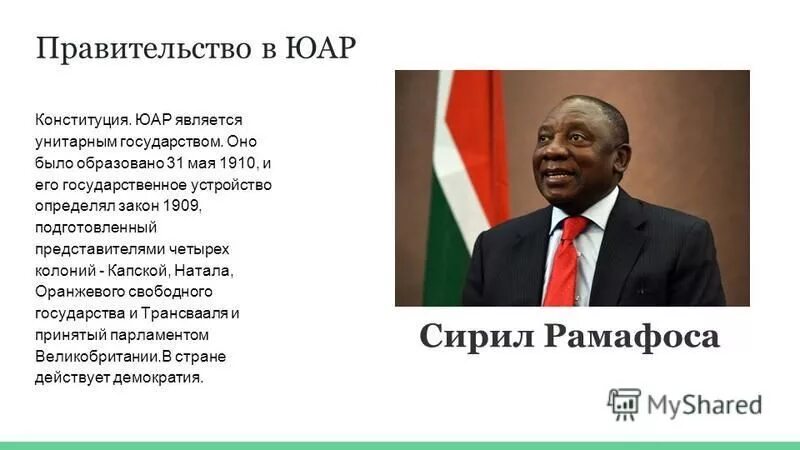 Правительство в ЮАР

Конституция. ЮАР является унитарным государством. Оно было образовано 31 мая 1910, и его государственное устройство определял закон 1909, подготовленный представителями четырех колоний - Капской, Натала, Оранжевого свободного государства и Трансвааля и принятый парламентом Великобритании.В стране действует демократия.

Сирил Рамафоса

MyShared